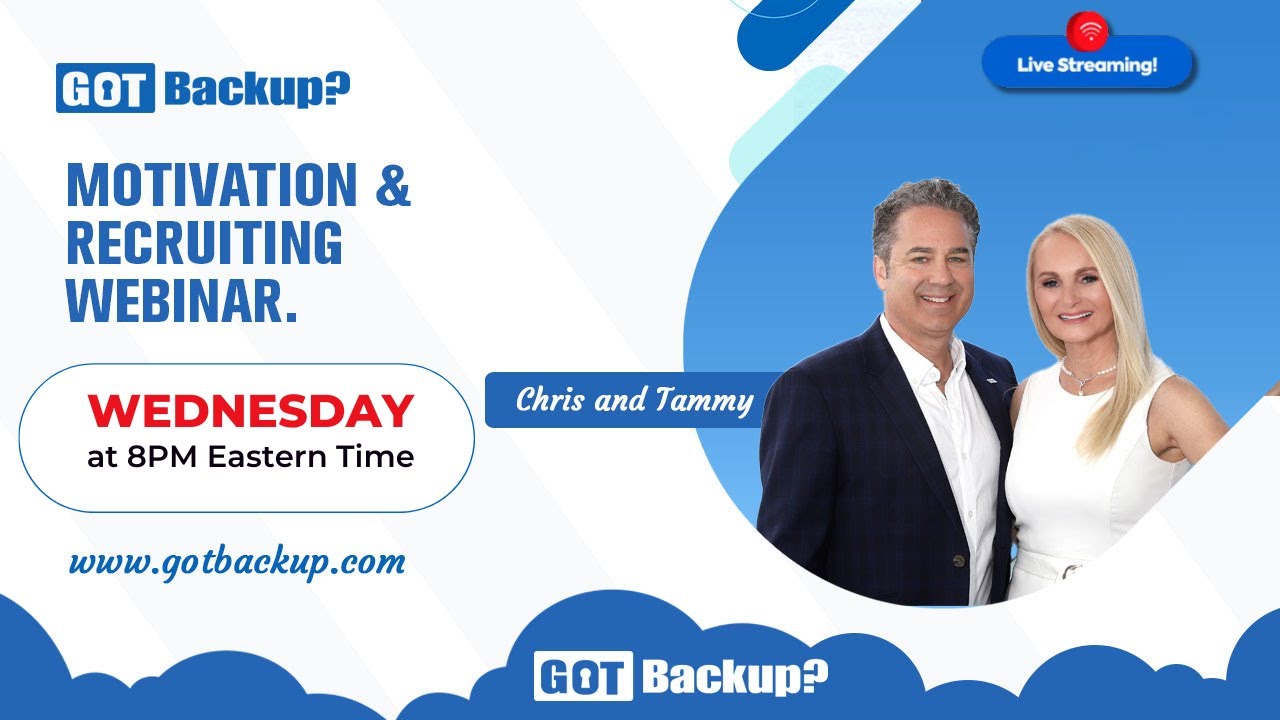 GOT Backup?

Live Streaming!

MOTIVATION & RECRUITING WEBINAR.

WEDNESDAY
at 8PM Eastern Time

Chris and Tammy

www.gotbackup.com

GOT Backup?